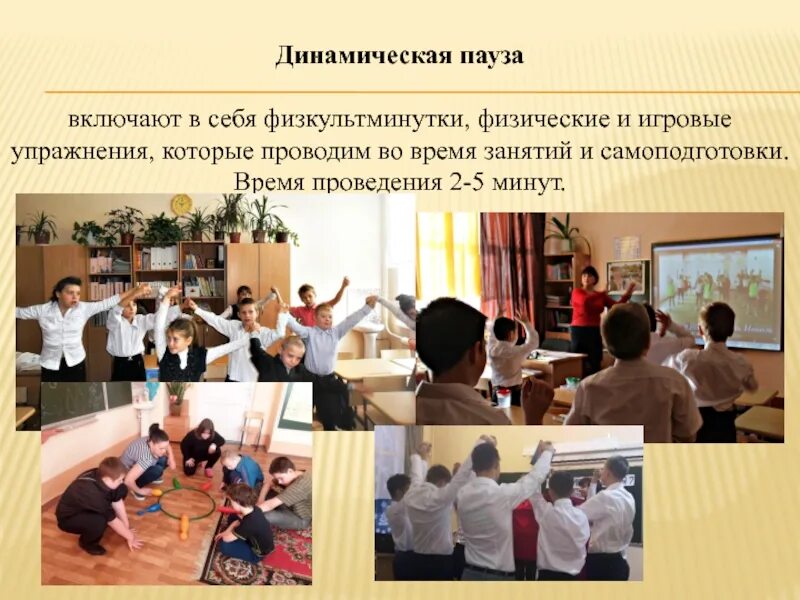 Динамическая пауза

включают в себя физкультминутки, физические и игровые упражнения, которые проводим во время занятий и самоподготовки. Время проведения 2-5 минут.